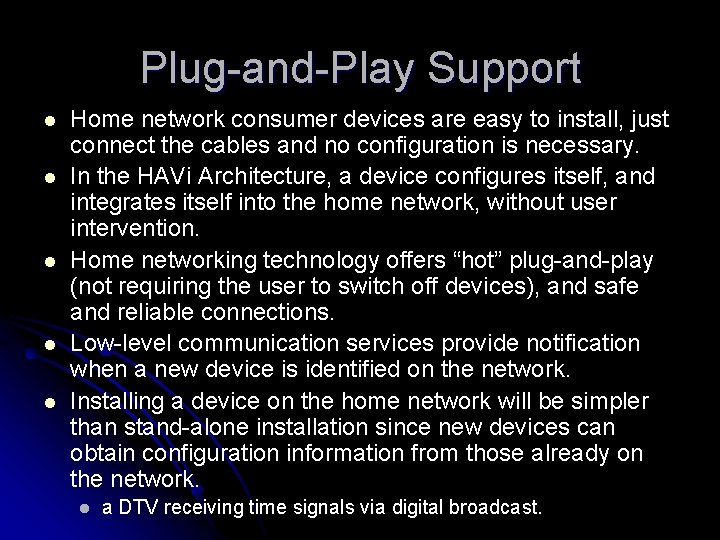 Plug-and-Play Support

- Home network consumer devices are easy to install, just connect the cables and no configuration is necessary.
- In the HAVi Architecture, a device configures itself, and integrates itself into the home network, without user intervention.
- Home networking technology offers “hot” plug-and-play (not requiring the user to switch off devices), and safe and reliable connections.
- Low-level communication services provide notification when a new device is identified on the network.
- Installing a device on the home network will be simpler than stand-alone installation since new devices can obtain configuration information from those already on the network.
  - a DTV receiving time signals via digital broadcast.